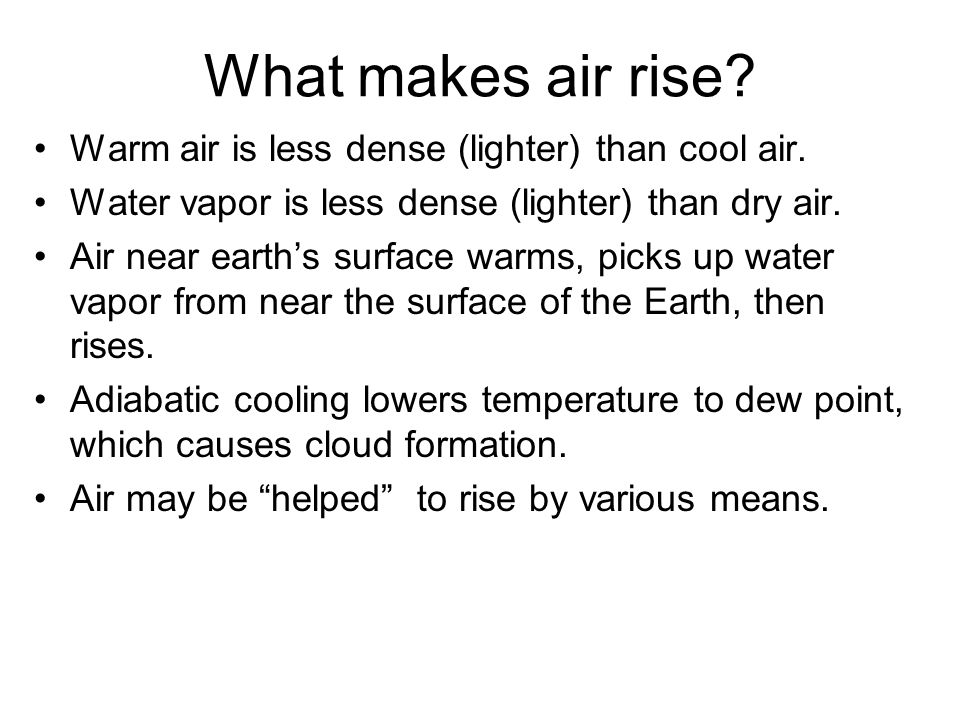 What makes air rise?

• Warm air is less dense (lighter) than cool air.
• Water vapor is less dense (lighter) than dry air.
• Air near earth’s surface warms, picks up water vapor from near the surface of the Earth, then rises.
• Adiabatic cooling lowers temperature to dew point, which causes cloud formation.
• Air may be “helped” to rise by various means.